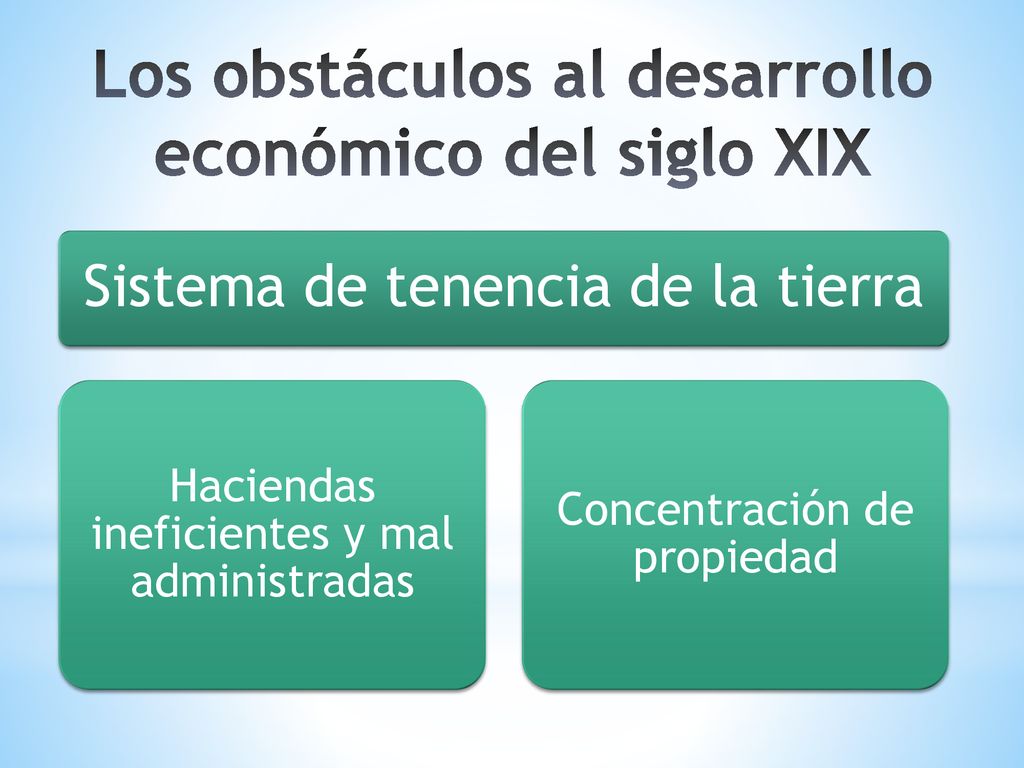 Los obstáculos al desarrollo económico del siglo XIX

Sistema de tenencia de la tierra

Haciendas ineficientes y mal administradas

Concentración de propiedad